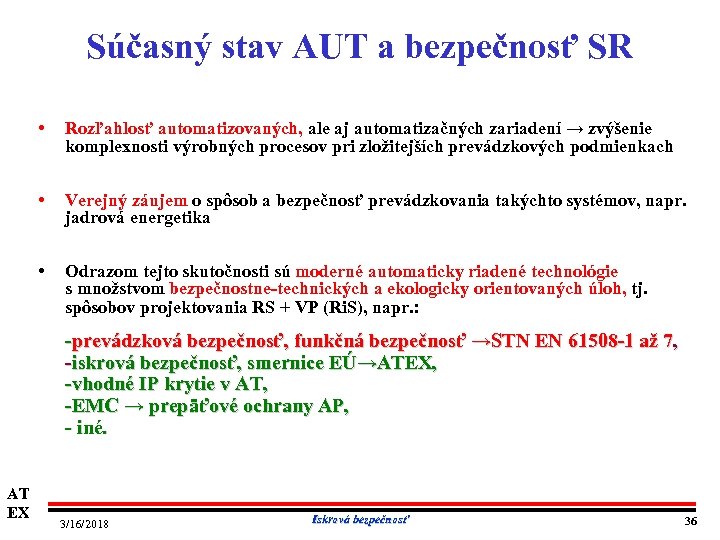 Súčasný stav AUT a bezpečnosť SR

• Rozľahlosť automatizovaných, ale aj automatizačných zariadení → zvýšenie komplexnosti výrobných procesov pri zložitejších prevádzkových podmienkach

• Verejný záujem o spôsob a bezpečnosť prevádzkovania takýchto systémov, napr. jadrová energetika

• Odrazom tejto skutočnosti sú moderné automaticky riadené technológie s množstvom bezpečnostne-technických a ekologicky orientovaných úloh, tj. spôsobov projektovania RS + VP (RiS), napr.:

-prevádzková bezpečnosť, funkčná bezpečnosť →STN EN 61508-1 až 7,
-iskrová bezpečnosť, smernice EÚ→ATEX,
-vhodné IP krytie v AT,
-EMC → prepäťové ochrany AP,
- iné.

AT
EX

3/16/2018

Iskrová bezpečnosť

36